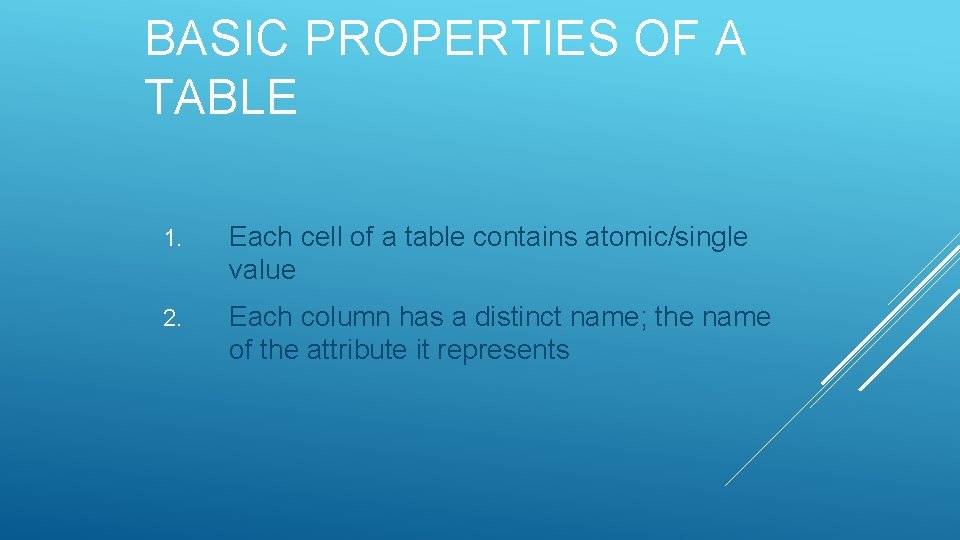 BASIC PROPERTIES OF A TABLE

1. Each cell of a table contains atomic/single value

2. Each column has a distinct name; the name of the attribute it represents